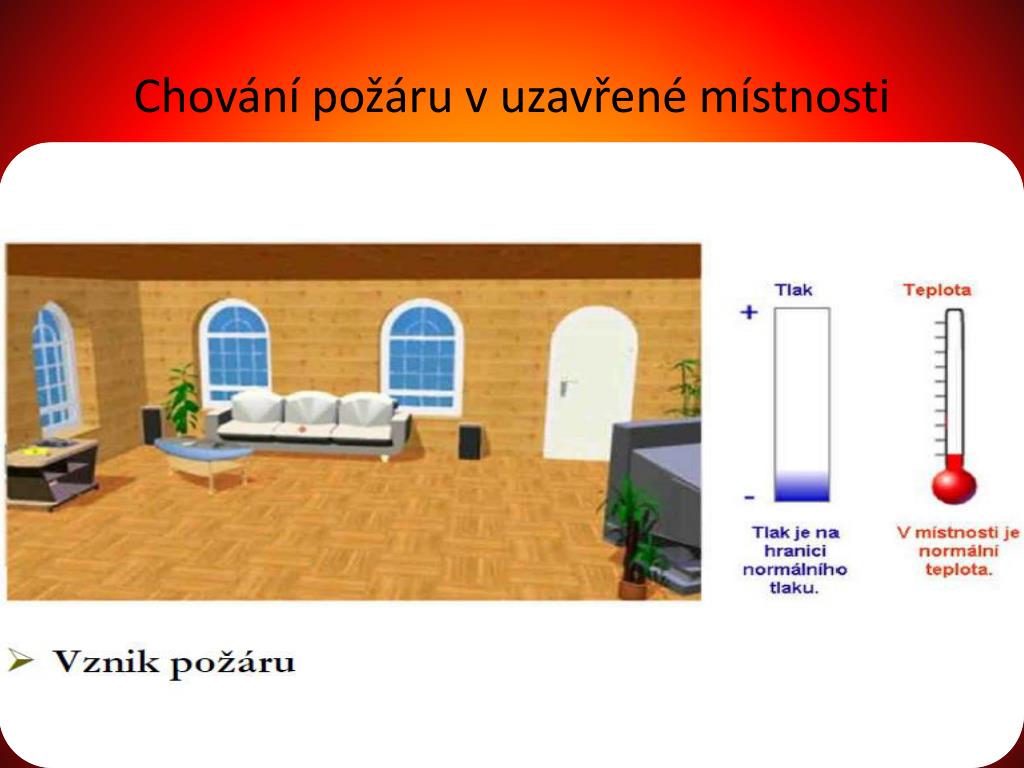 Chování požáru v uzavřené místnosti

Tlak

+

-

Tlak je na hranici normálního tlaku.

Teplota

V místnosti je normální teplota.

➢ Vznik požáru